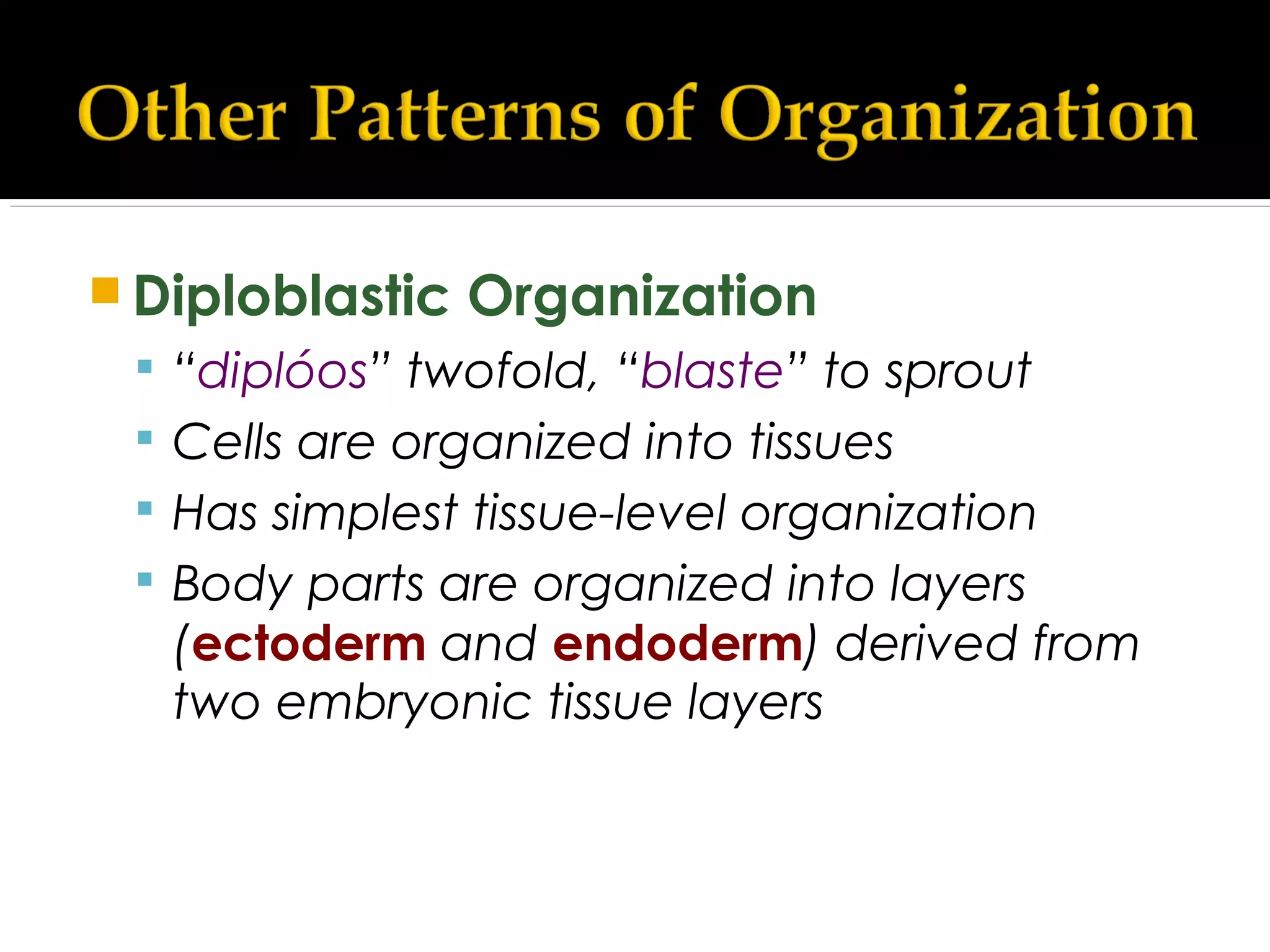 Other Patterns of Organization

Diploblastic Organization

“diplóos” twofold, “blaste” to sprout

Cells are organized into tissues

Has simplest tissue-level organization

Body parts are organized into layers (ectoderm and endoderm) derived from two embryonic tissue layers